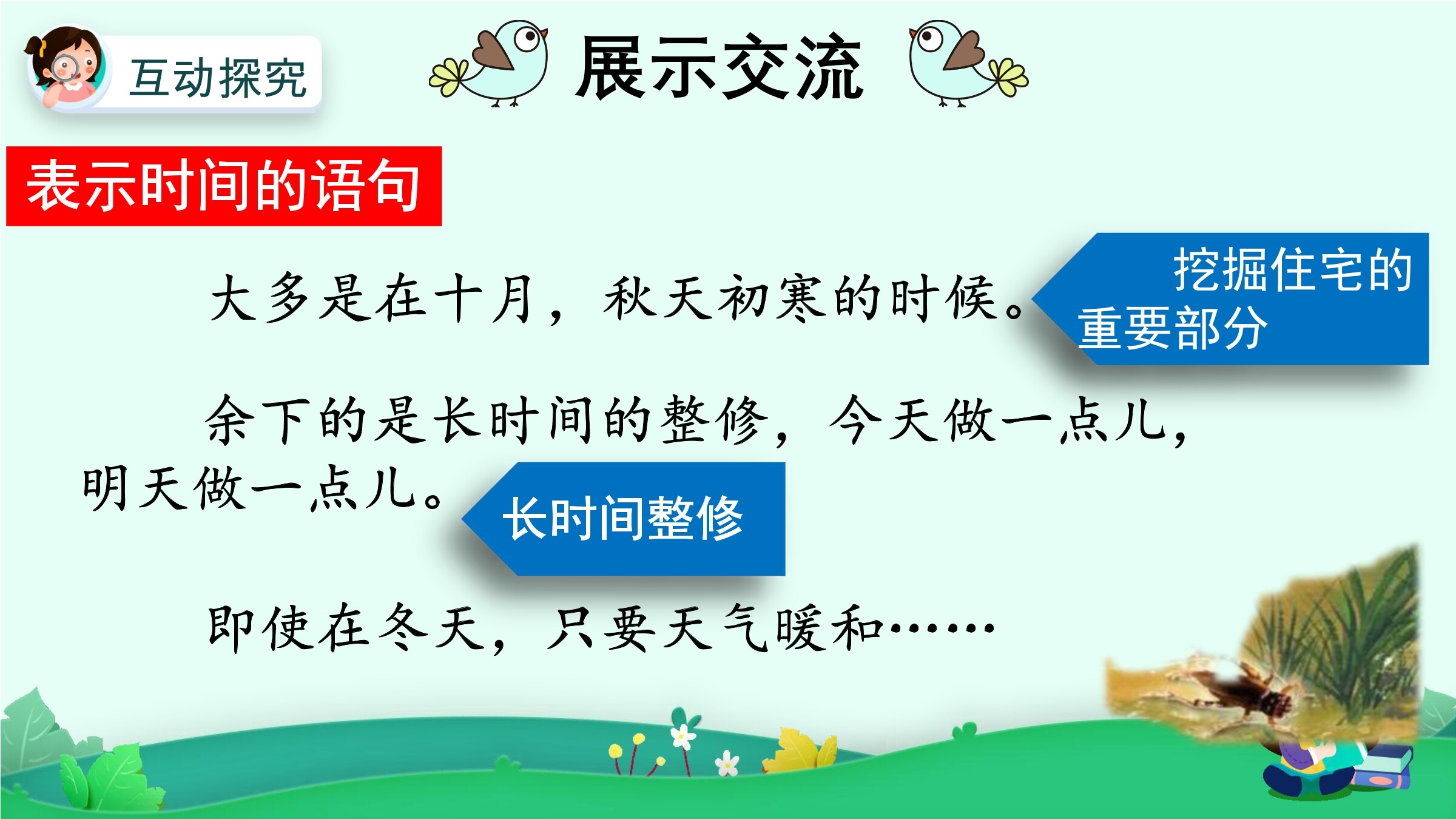 互动探究

展示交流

表示时间的语句

大多是在十月，秋天初寒的时候。

挖掘住宅的重要部分

余下的是长时间的整修，今天做一点儿，明天做一点儿。

长时间整修

即使在冬天，只要天气暖和……